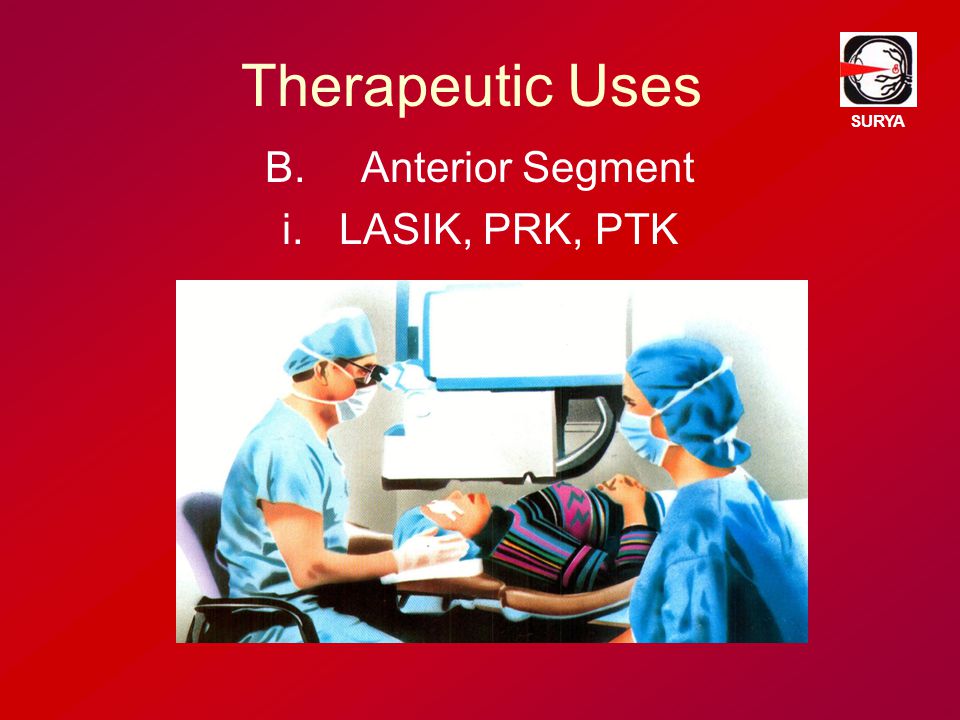 Therapeutic Uses

SURYA

B. Anterior Segment

i. LASIK, PRK, PTK